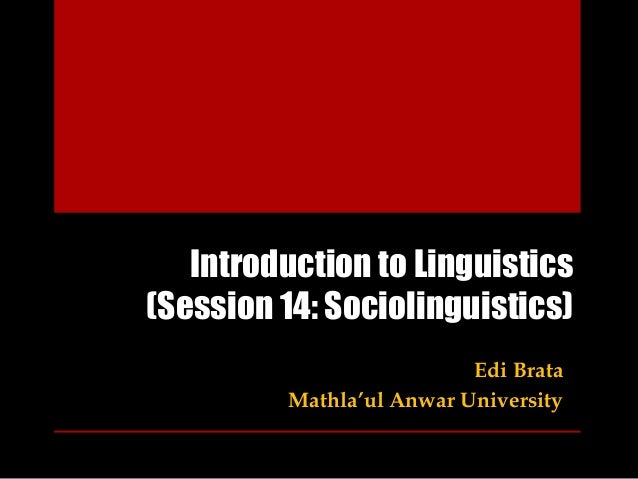 Introduction to Linguistics
(Session 14: Sociolinguistics)

Edi Brata
Mathla'ul Anwar University